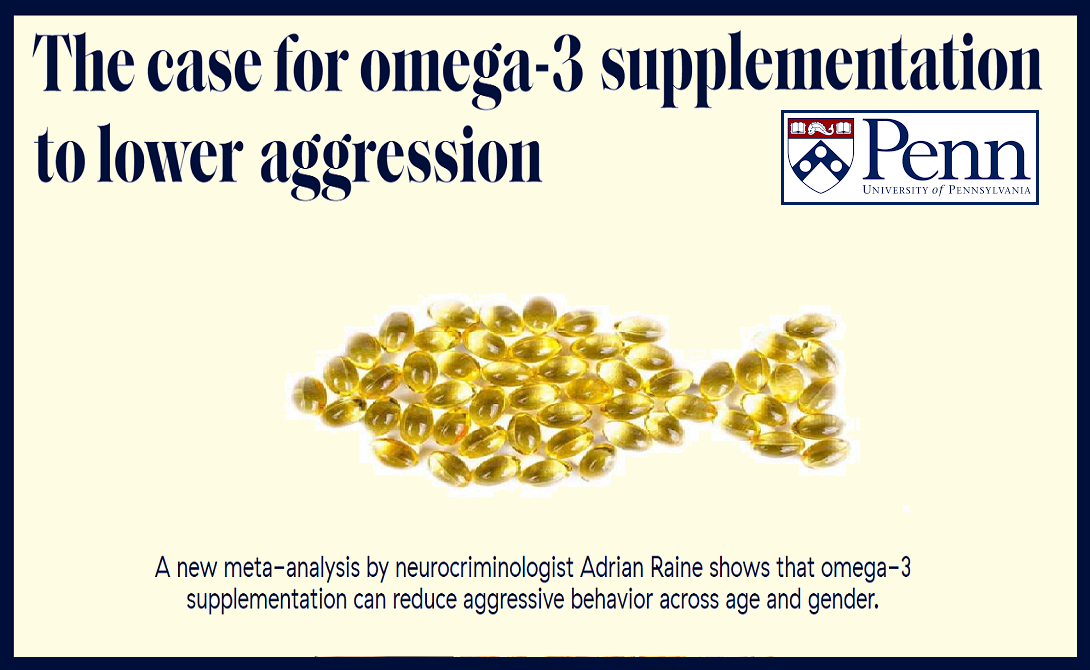 The case for omega-3 supplementation to lower aggression

Penn
UNIVERSITY of PENNSYLVANIA

A new meta-analysis by neurocriminologist Adrian Raine shows that omega-3 supplementation can reduce aggressive behavior across age and gender.